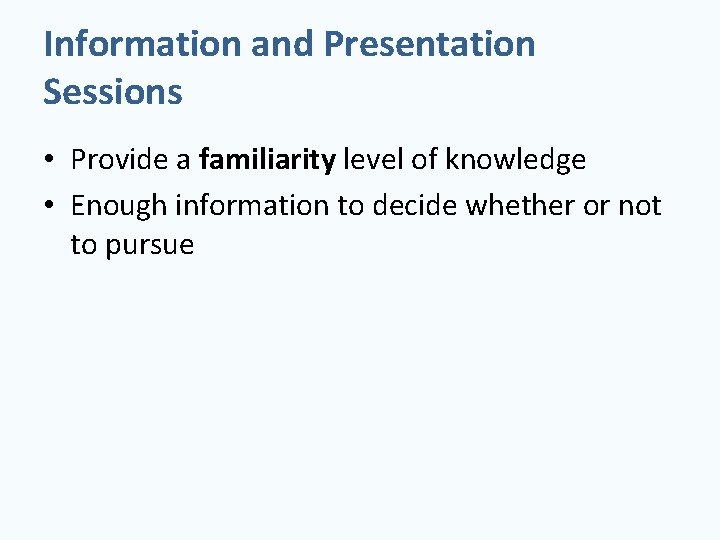 Information and Presentation Sessions

• Provide a familiarity level of knowledge
• Enough information to decide whether or not to pursue